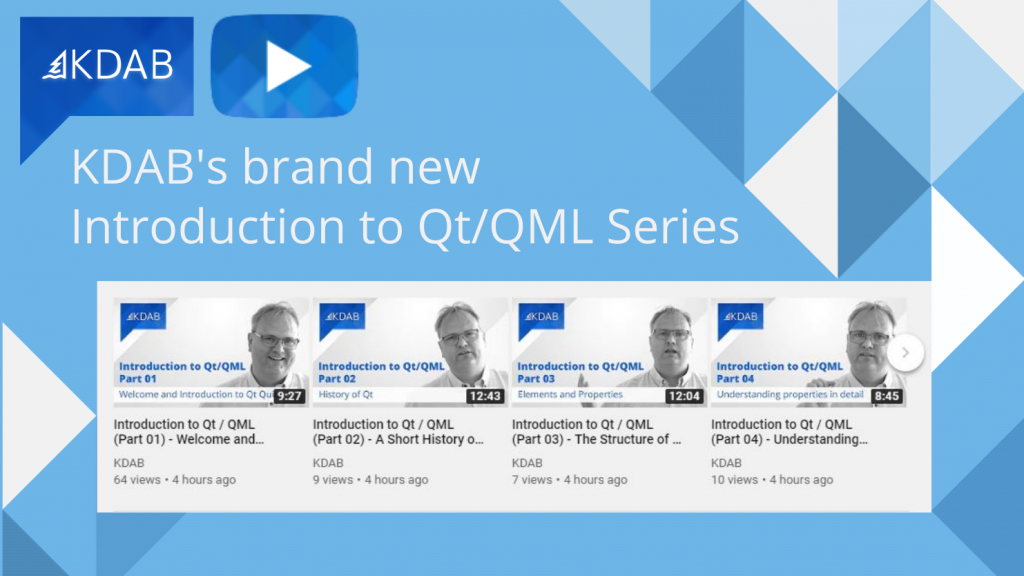 KDAB

KDAB's brand new Introduction to Qt/QML Series

KDAB
Introduction to Qt/QML
Part 01
Welcome and Introduction to Qt Qu
9:27
Introduction to Qt / QML (Part 01) - Welcome and...
KDAB
64 views • 4 hours ago

KDAB
Introduction to Qt/QML
Part 02
History of Qt
12:43
Introduction to Qt / QML (Part 02) - A Short History o...
KDAB
9 views • 4 hours ago

KDAB
Introduction to Qt/QML
Part 03
Elements and Properties
12:04
Introduction to Qt / QML (Part 03) - The Structure of ...
KDAB
7 views • 4 hours ago

KDAB
Introduction to Qt/QML
Part 04
Understanding properties in detail
8:45
Introduction to Qt / QML (Part 04) - Understanding...
KDAB
10 views • 4 hours ago